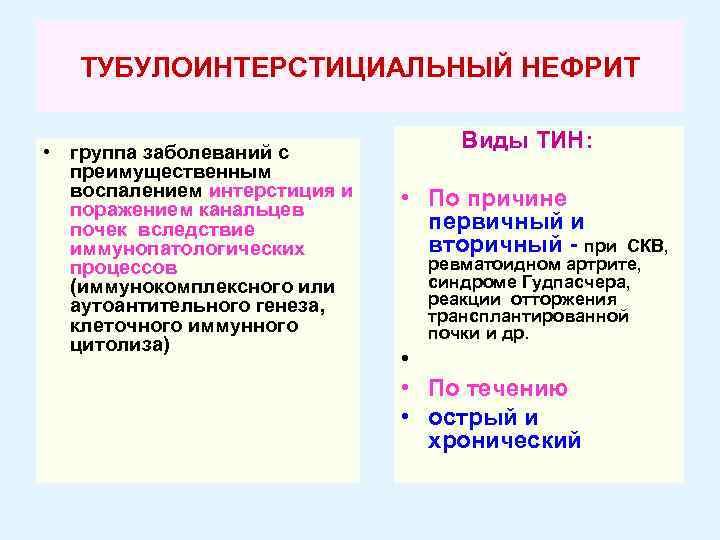 ТУБУЛОИНТЕРСТИЦИАЛЬНЫЙ НЕФРИТ

• группа заболеваний с преимущественным воспалением интерстиция и поражением канальцев почек вследствие иммунопатологических процессов (иммунокомплексного или аутоантительного генеза, клеточного иммунного цитолиза)

Виды ТИН:

• По причине первичный и вторичный - при СКВ, ревматоидном артрите, синдроме Гудпасчера, реакции отторжения трансплантированной почки и др.
•
• По течению
• острый и хронический